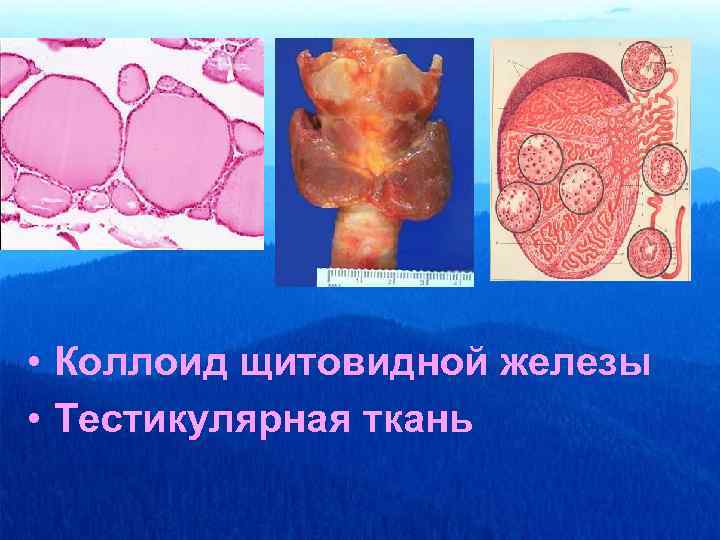 • Коллоид щитовидной железы
• Тестикулярная ткань